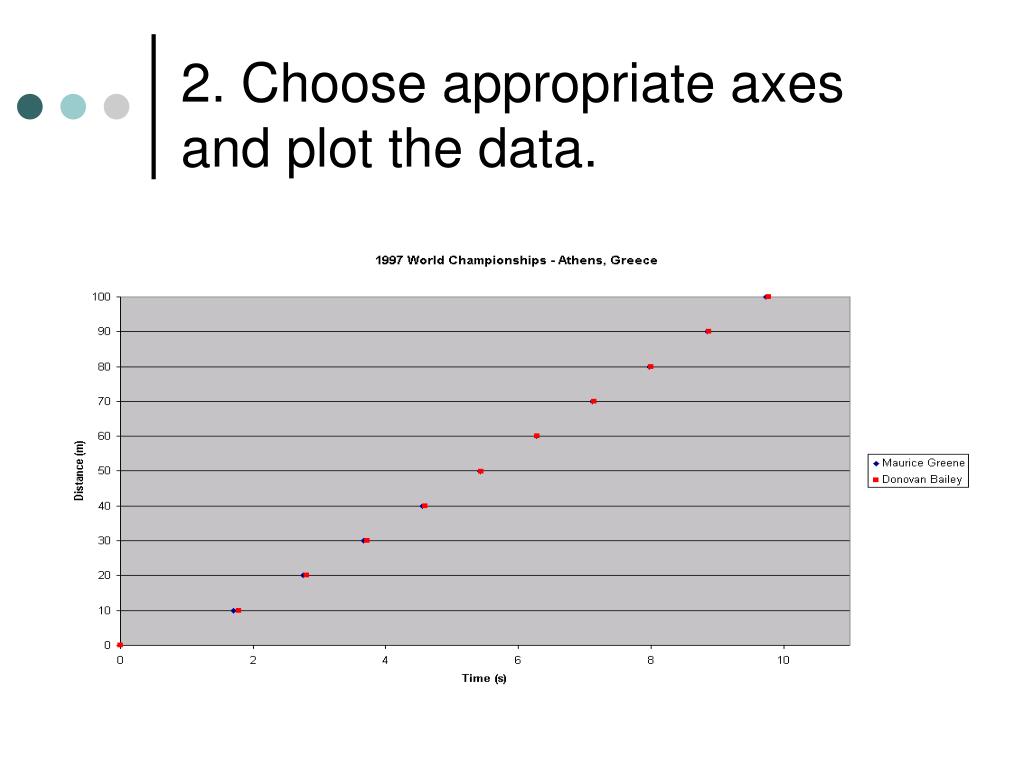 2. Choose appropriate axes and plot the data.

1997 World Championships - Athens, Greece

100
90
80
70
60
50
40
30
20
10
0

Distance (m)

0
2
4
6
8
10

Time (s)

Maurice Greene
Donovan Bailey